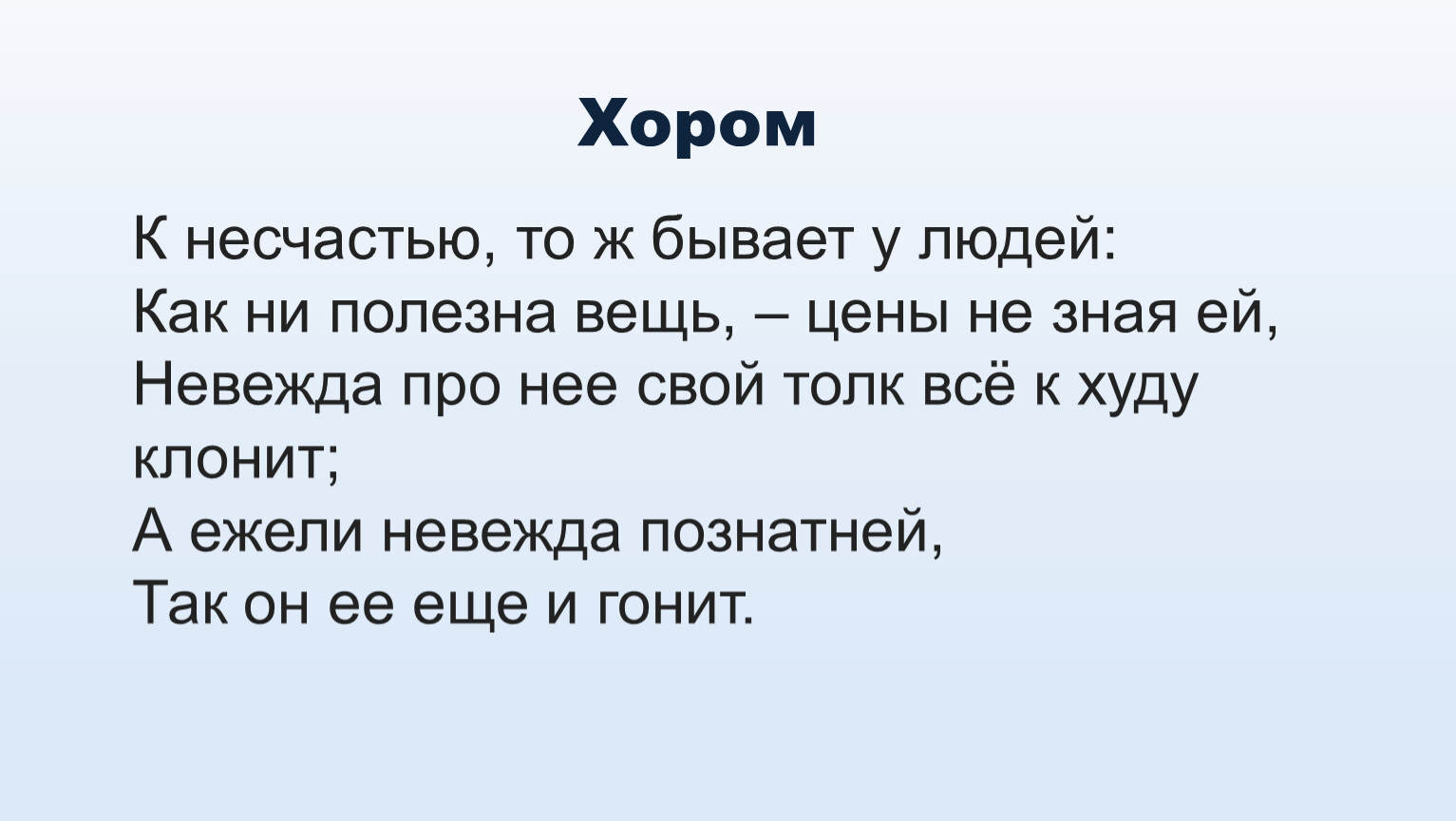 Хором

К несчастью, то ж бывает у людей:
Как ни полезна вещь, – цены не зная ей,
Невежда про нее свой толк всё к худу клонит;
А ежели невежда познатней,
Так он ее еще и гонит.